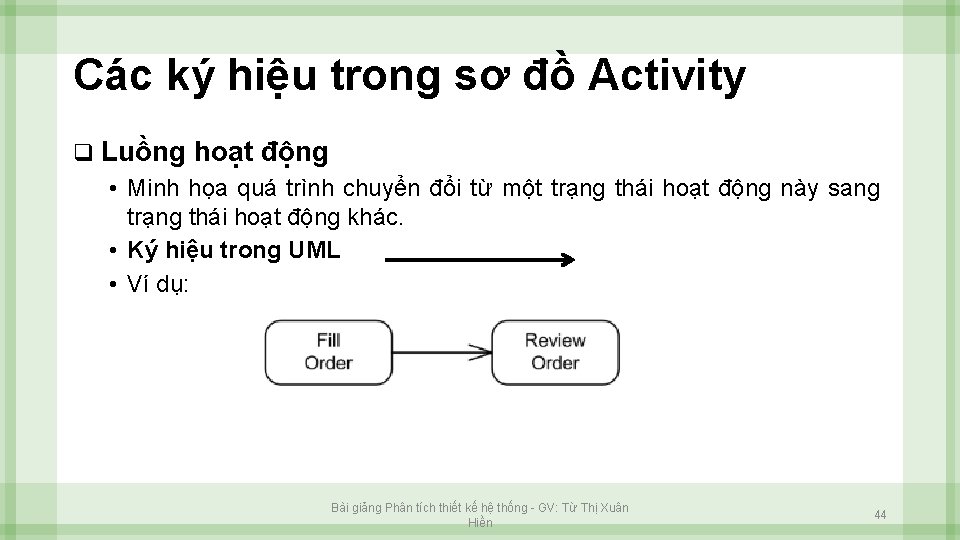 Các ký hiệu trong sơ đồ Activity

❑ Luồng hoạt động

• Minh họa quá trình chuyển đổi từ một trạng thái hoạt động này sang trạng thái hoạt động khác.
• Ký hiệu trong UML
• Ví dụ:

Fill Order

Review Order

Bài giảng Phân tích thiết kế hệ thống - GV: Từ Thị Xuân Hiền

44